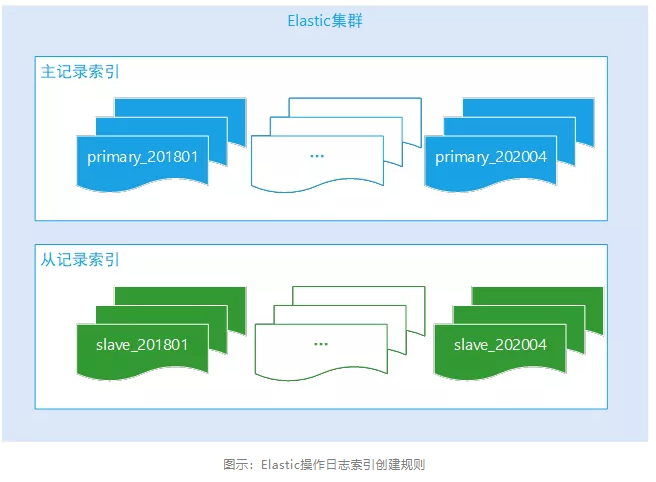 Elastic集群

主记录索引

primary_201801

...

primary_202004

从记录索引

slave_201801

...

slave_202004

图示：Elastic操作日志索引创建规则